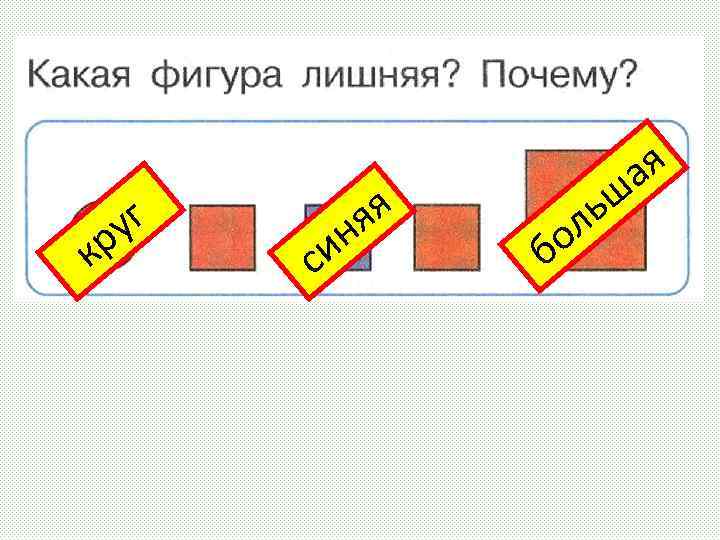 Какая фигура лишняя? Почему?

круг

синяя

большая